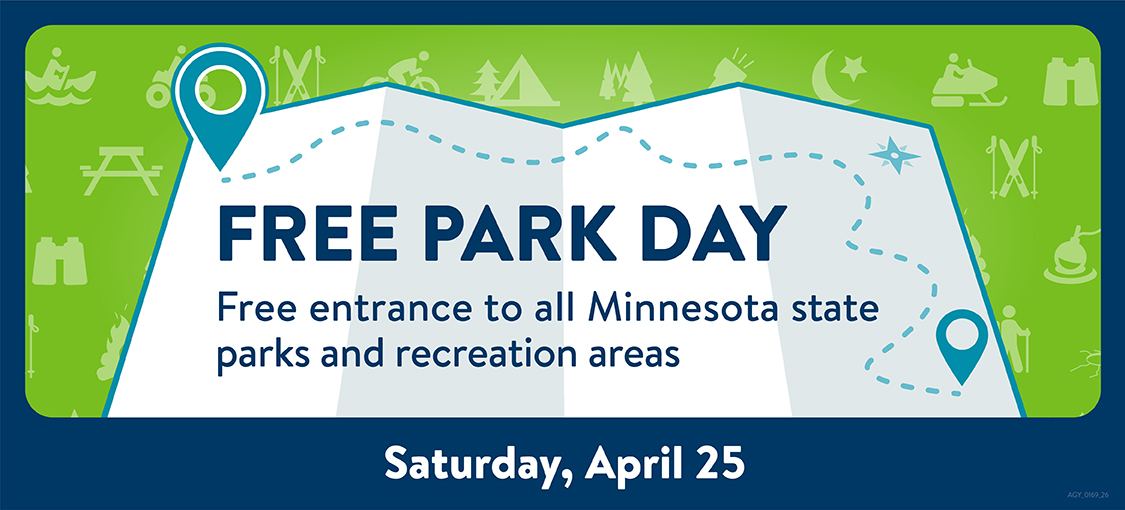 FREE PARK DAY

Free entrance to all Minnesota state parks and recreation areas

Saturday, April 25

AGY_0169_26